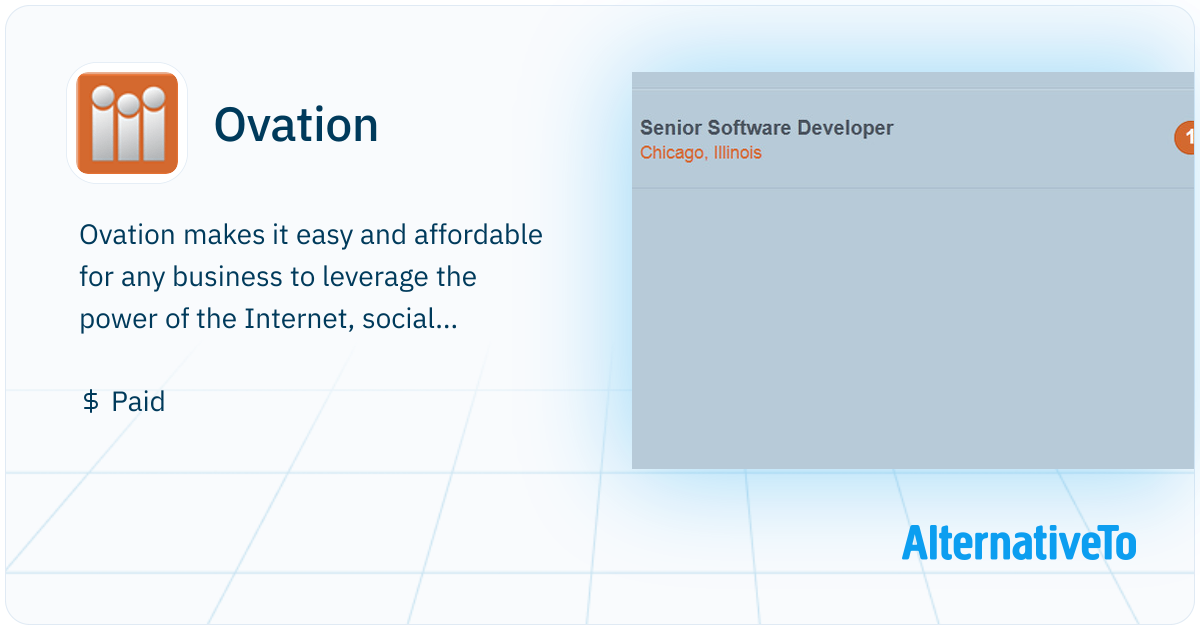 Ovation

Ovation makes it easy and affordable for any business to leverage the power of the Internet, social...

$ Paid

Senior Software Developer
Chicago, Illinois

1

AlternativeTo